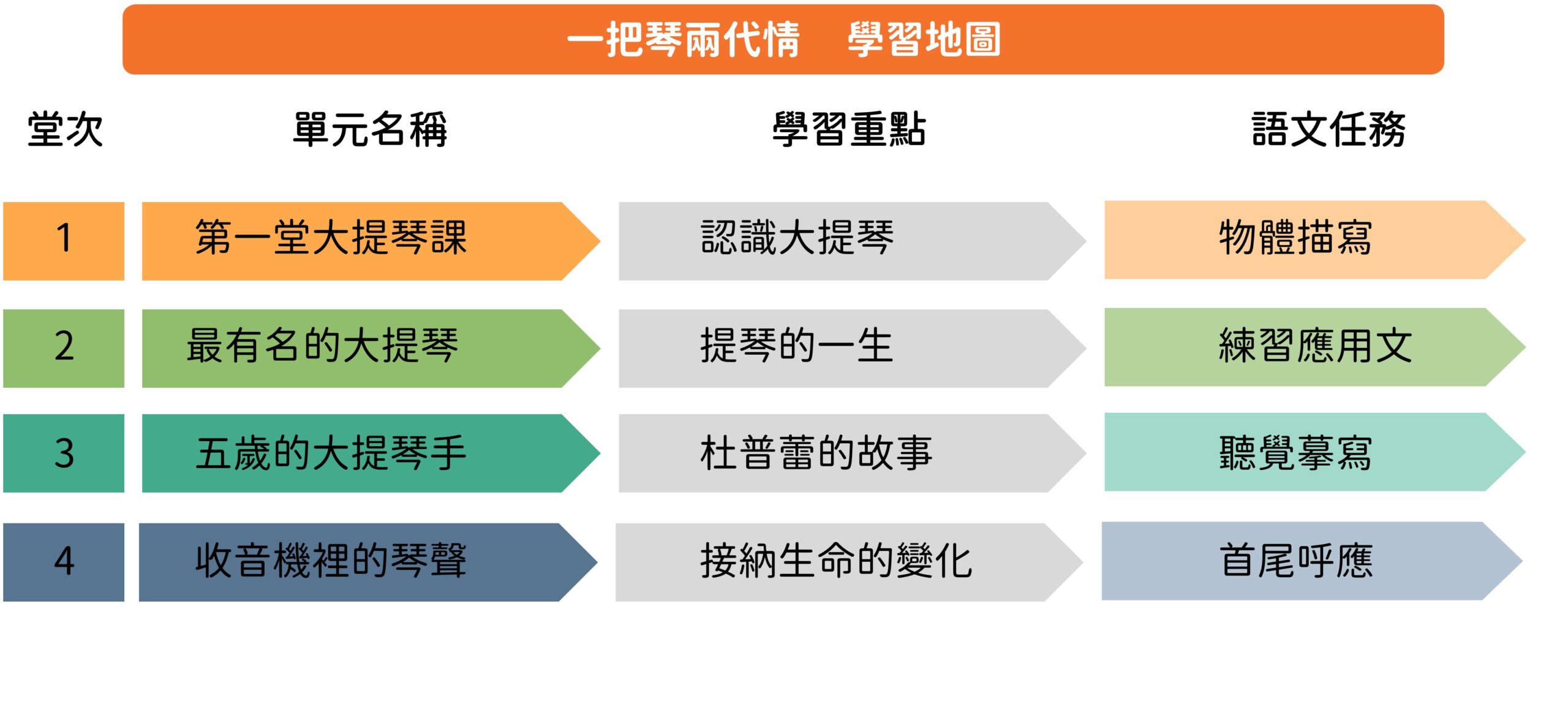 一把琴兩代情　學習地圖

| 堂次 | 單元名稱 | 學習重點 | 語文任務 |
|---|---|---|---|
| 1 | 第一堂大提琴課 | 認識大提琴 | 物體描寫 |
| 2 | 最有名的大提琴 | 提琴的一生 | 練習應用文 |
| 3 | 五歲的大提琴手 | 杜普蕾的故事 | 聽覺摹寫 |
| 4 | 收音機裡的琴聲 | 接納生命的變化 | 首尾呼應 |